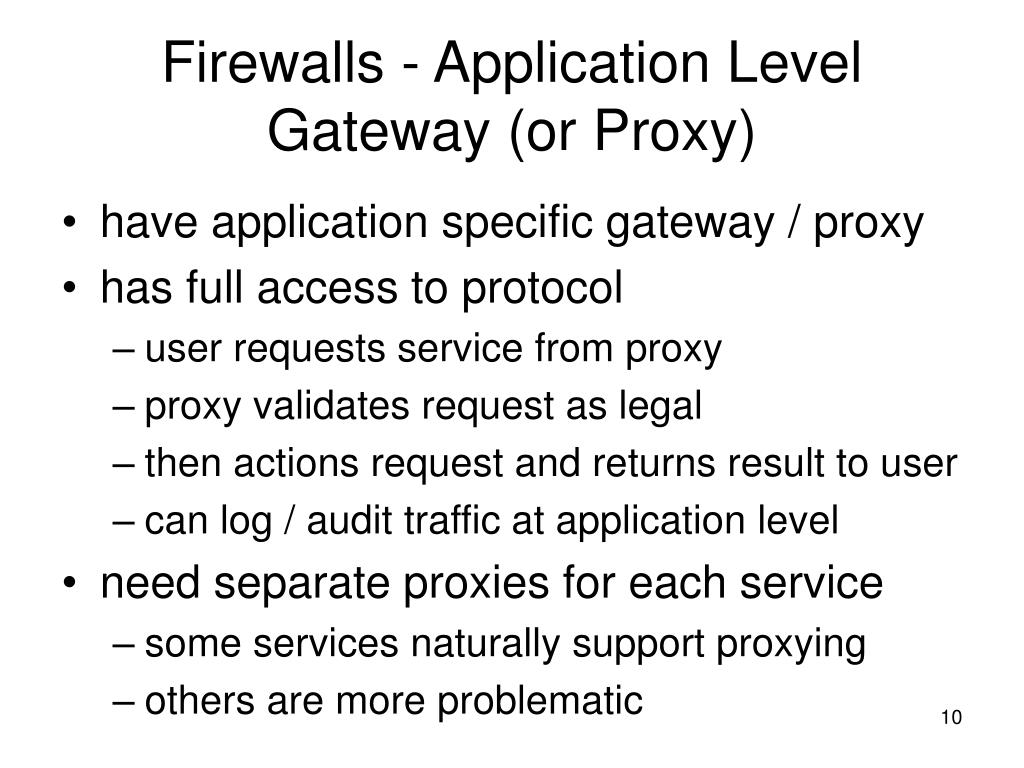 Firewalls - Application Level Gateway (or Proxy)

• have application specific gateway / proxy
• has full access to protocol
– user requests service from proxy
– proxy validates request as legal
– then actions request and returns result to user
– can log / audit traffic at application level
• need separate proxies for each service
– some services naturally support proxying
– others are more problematic

10